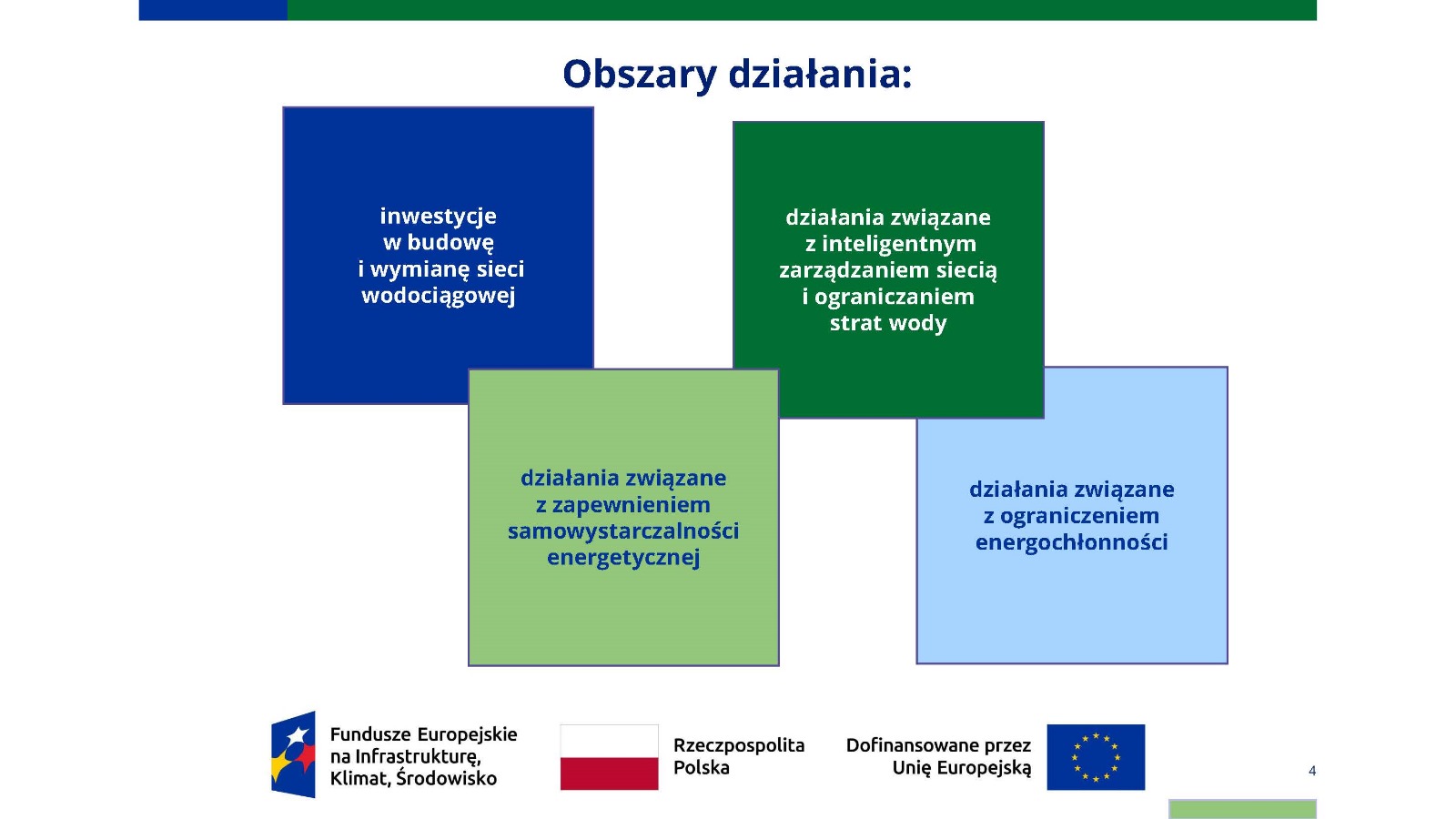 Obszary działania:

inwestycje w budowę i wymianę sieci wodociągowej

działania związane z inteligentnym zarządzaniem siecią i ograniczaniem strat wody

działania związane z zapewnieniem samowystarczalności energetycznej

działania związane z ograniczeniem energochłonności

Fundusze Europejskie na Infrastrukturę, Klimat, Środowisko

Rzeczpospolita Polska

Dofinansowane przez Unię Europejską

4